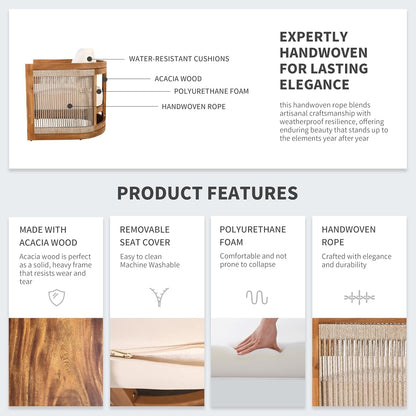 WATER-RESISTANT CUSHIONS

ACACIA WOOD

POLYURETHANE FOAM

HANDWOVEN ROPE

EXPERTLY HANDWOVEN FOR LASTING ELEGANCE

this handwoven rope blends artisanal craftsmanship with weatherproof resilience, offering enduring beauty that stands up to the elements year after year

PRODUCT FEATURES

MADE WITH ACACIA WOOD

Acacia wood is perfect as a solid, heavy frame that resists wear and tear

REMOVABLE SEAT COVER

Easy to clean Machine Washable

POLYURETHANE FOAM

Comfortable and not prone to collapse

HANDWOVEN ROPE

Crafted with elegance and durability